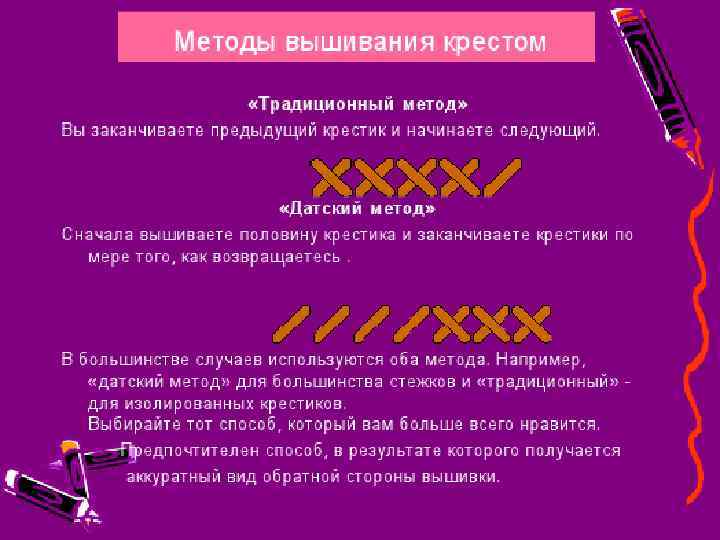 Методы вышивания крестом

«Традиционный метод»

Вы заканчиваете предыдущий крестик и начинаете следующий.

«Датский метод»

Сначала вышиваете половину крестика и заканчиваете крестики по мере того, как возвращаетесь .

В большинстве случаев используются оба метода. Например, «датский метод» для большинства стежков и «традиционный» - для изолированных крестиков.

Выбирайте тот способ, который вам больше всего нравится.

Предпочтителен способ, в результате которого получается аккуратный вид обратной стороны вышивки.